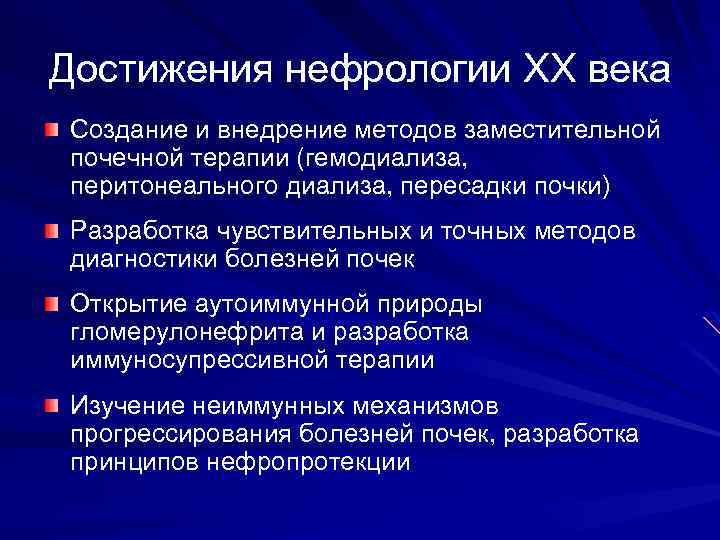 Достижения нефрологии XX века

Создание и внедрение методов заместительной почечной терапии (гемодиализа, перитонеального диализа, пересадки почки)

Разработка чувствительных и точных методов диагностики болезней почек

Открытие аутоиммунной природы гломерулонефрита и разработка иммуносупрессивной терапии

Изучение неиммунных механизмов прогрессирования болезней почек, разработка принципов нефропротекции